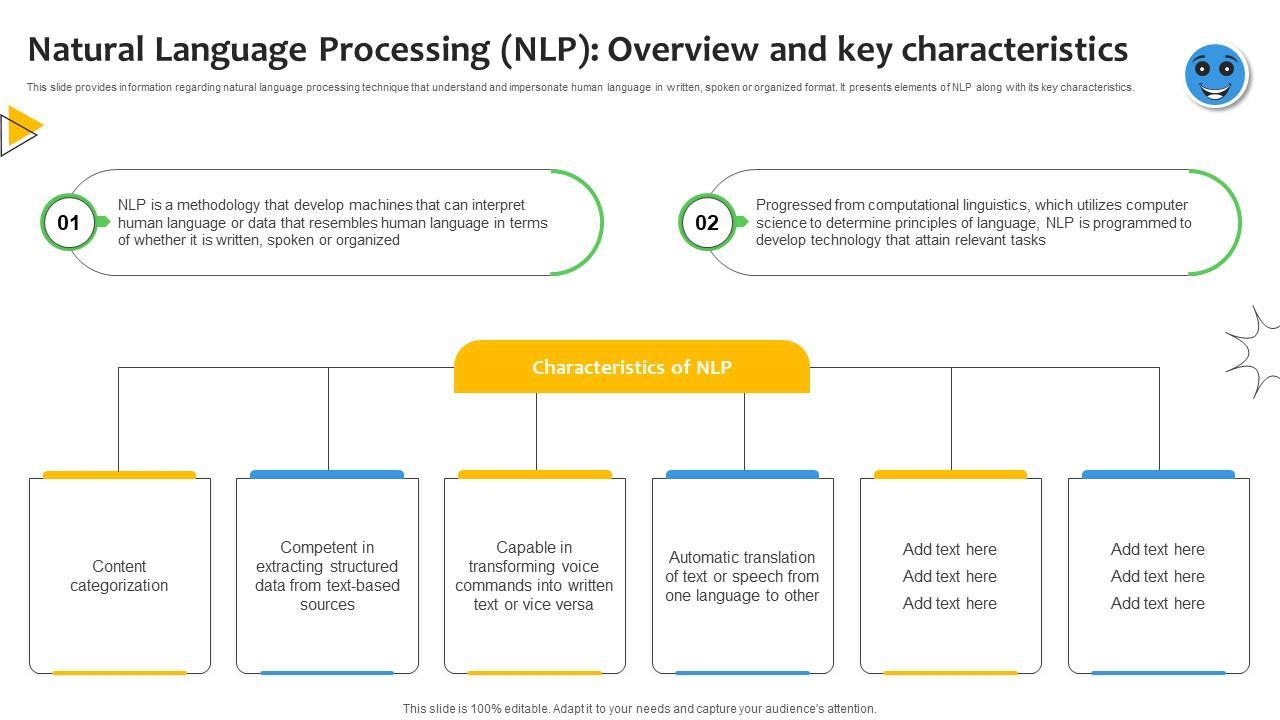 Natural Language Processing (NLP): Overview and key characteristics

This slide provides information regarding natural language processing technique that understand and impersonate human language in written, spoken or organized format. It presents elements of NLP along with its key characteristics.

01

NLP is a methodology that develop machines that can interpret human language or data that resembles human language in terms of whether it is written, spoken or organized

02

Progressed from computational linguistics, which utilizes computer science to determine principles of language, NLP is programmed to develop technology that attain relevant tasks

Characteristics of NLP

Content categorization

Competent in extracting structured data from text-based sources

Capable in transforming voice commands into written text or vice versa

Automatic translation of text or speech from one language to other

Add text here
Add text here
Add text here

Add text here
Add text here
Add text here

This slide is 100% editable. Adapt it to your needs and capture your audience's attention.